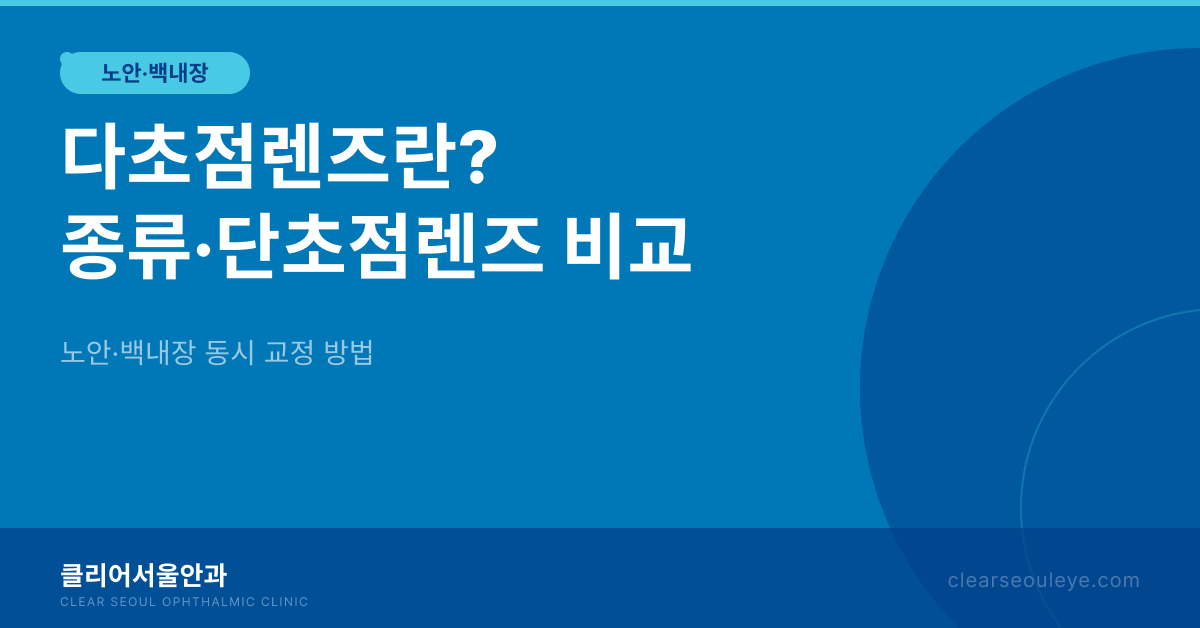 노안·백내장

다초점렌즈란?
종류·단초점렌즈 비교

노안·백내장 동시 교정 방법

클리어서울안과
CLEAR SEOUL OPHTHALMIC CLINIC

clearseouleye.com